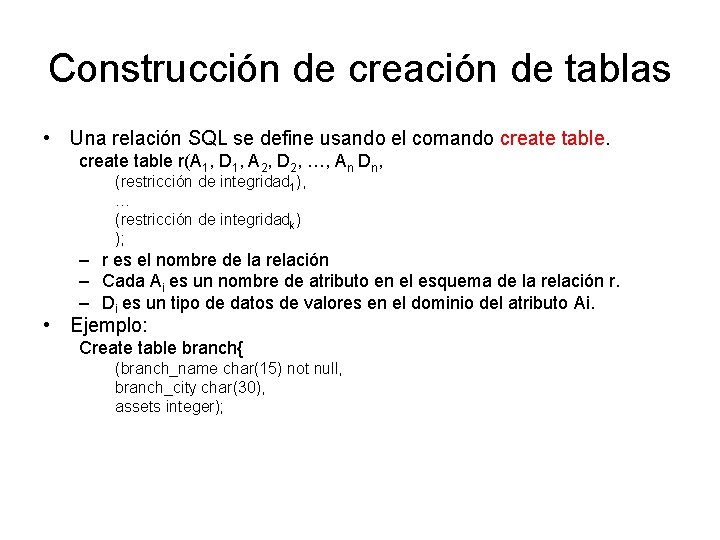 Construcción de creación de tablas

• Una relación SQL se define usando el comando create table.

create table r($A_1$, $D_1$, $A_2$, $D_2$, …, $A_n$ $D_n$,
(restricción de integridad$_1$),
…
(restricción de integridad$_k$)
);

– r es el nombre de la relación
– Cada $A_i$ es un nombre de atributo en el esquema de la relación r.
– $D_i$ es un tipo de datos de valores en el dominio del atributo Ai.

• Ejemplo:

Create table branch{
(branch_name char(15) not null,
branch_city char(30),
assets integer);